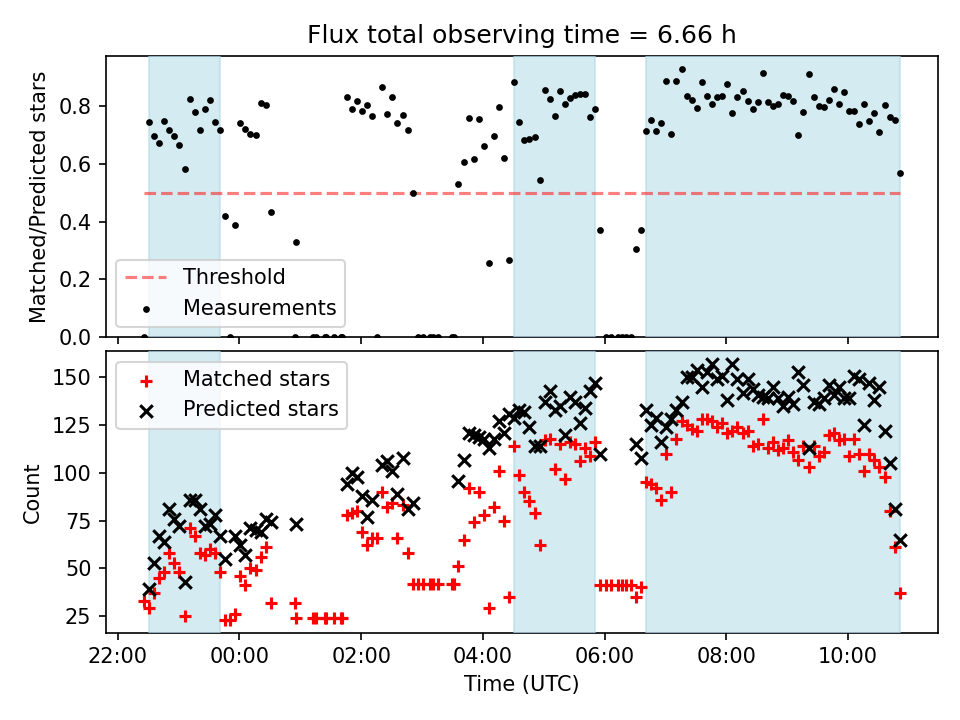 Flux total observing time = 6.66 h

Matched/Predicted stars

0.8
0.6
0.4
0.2
0.0

Threshold
Measurements

Count

150
125
100
75
50
25

Matched stars
Predicted stars

22:00
00:00
02:00
04:00
06:00
08:00
10:00

Time (UTC)